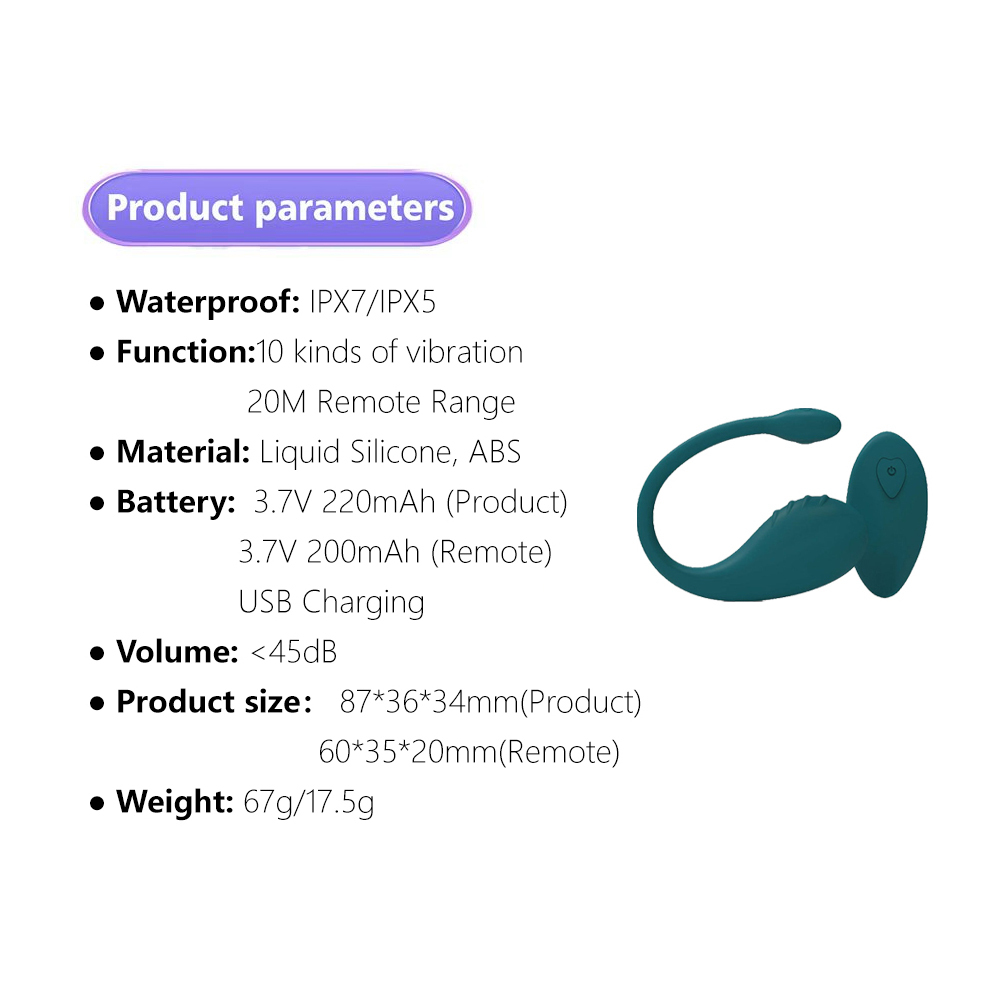 Product parameters

• Waterproof: IPX7/IPX5
• Function:10 kinds of vibration
20M Remote Range
• Material: Liquid Silicone, ABS
• Battery: 3.7V 220mAh (Product)
3.7V 200mAh (Remote)
USB Charging
• Volume: <45dB
• Product size: 87*36*34mm(Product)
60*35*20mm(Remote)
• Weight: 67g/17.5g